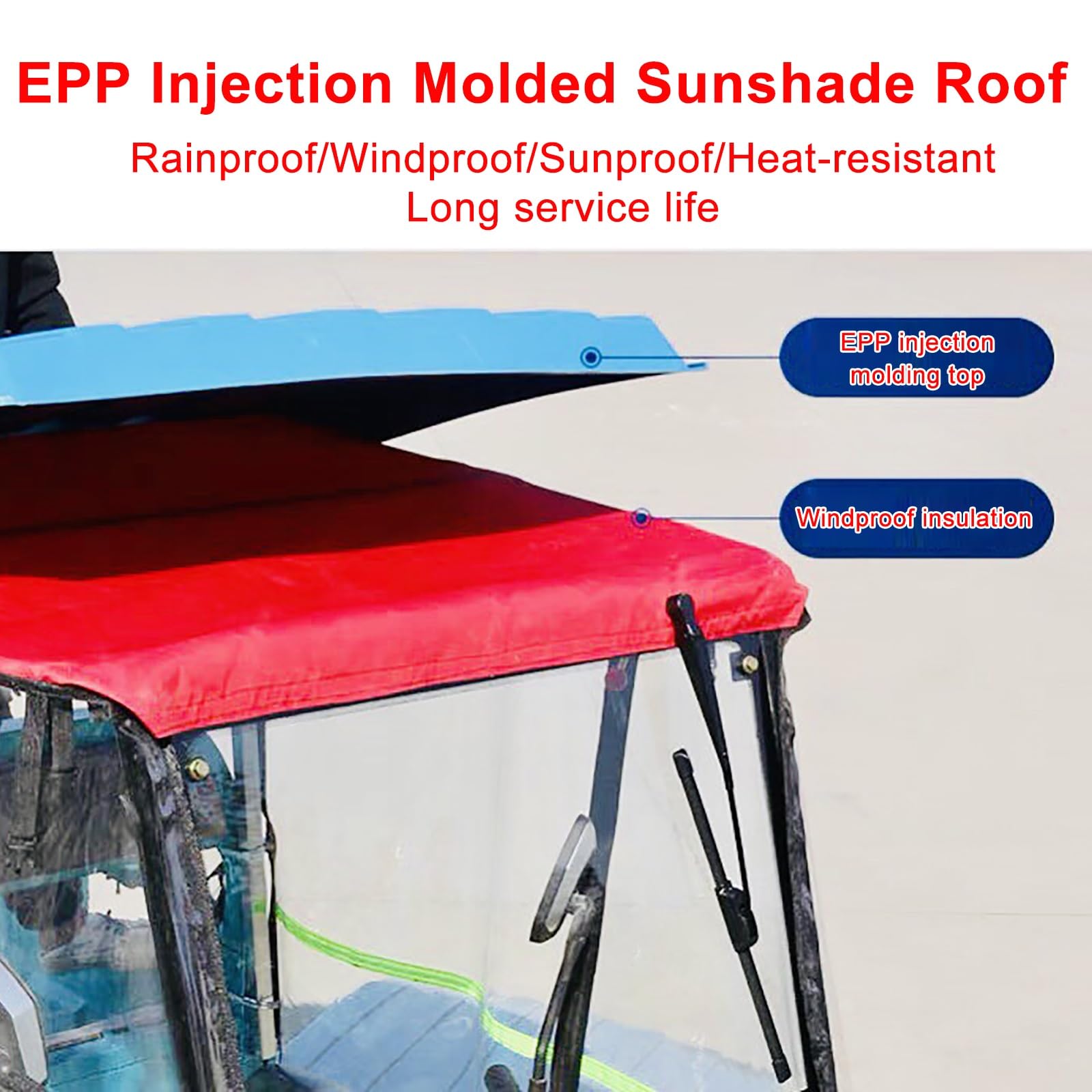 EPP Injection Molded Sunshade Roof

Rainproof/Windproof/Sunproof/Heat-resistant
Long service life

EPP injection molding top

Windproof insulation